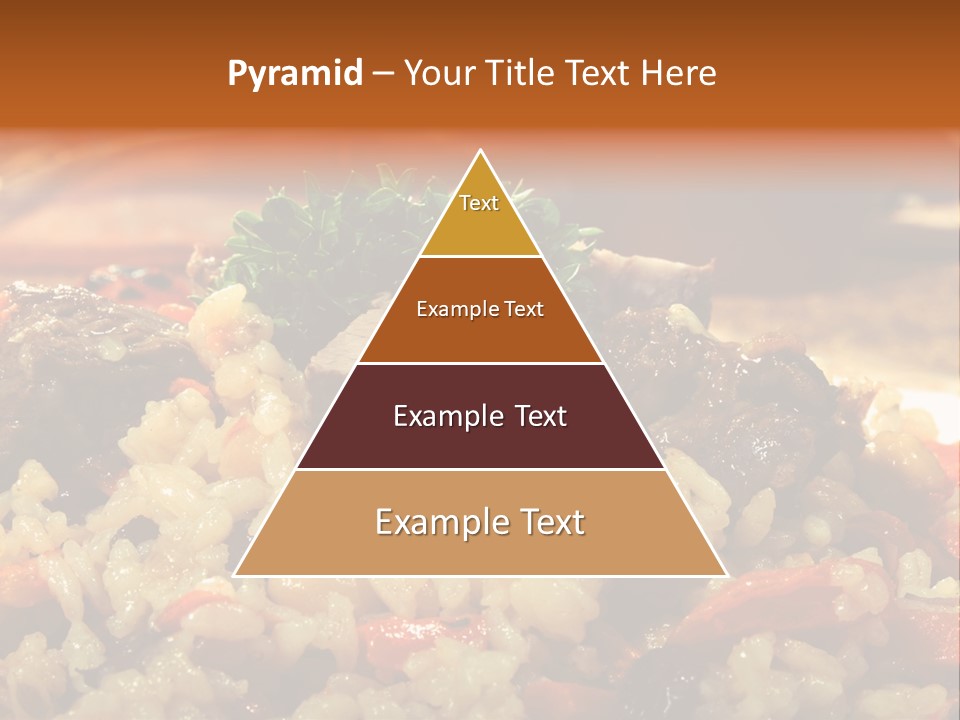 Pyramid – Your Title Text Here

Text

Example Text

Example Text

Example Text